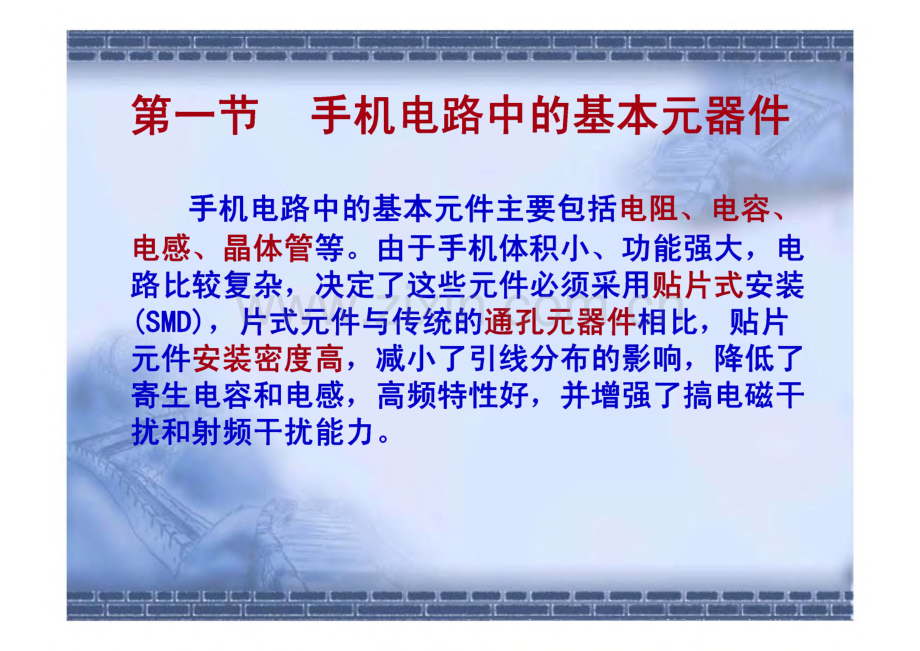 第一节　手机电路中的基本元器件

手机电路中的基本元件主要包括电阻、电容、电感、晶体管等。由于手机体积小、功能强大，电路比较复杂，决定了这些元件必须采用贴片式安装(SMD)，片式元件与传统的通孔元器件相比，贴片元件安装密度高，减小了引线分布的影响，降低了寄生电容和电感，高频特性好，并增强了搞电磁干扰和射频干扰能力。